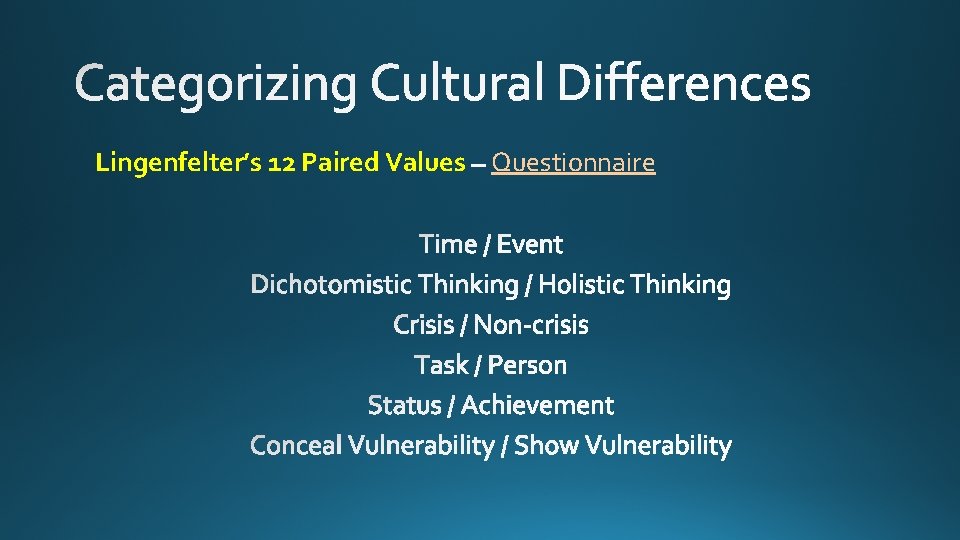 Categorizing Cultural Differences

Lingenfelter's 12 Paired Values – Questionnaire

Time / Event
Dichotomistic Thinking / Holistic Thinking
Crisis / Non-crisis
Task / Person
Status / Achievement
Conceal Vulnerability / Show Vulnerability